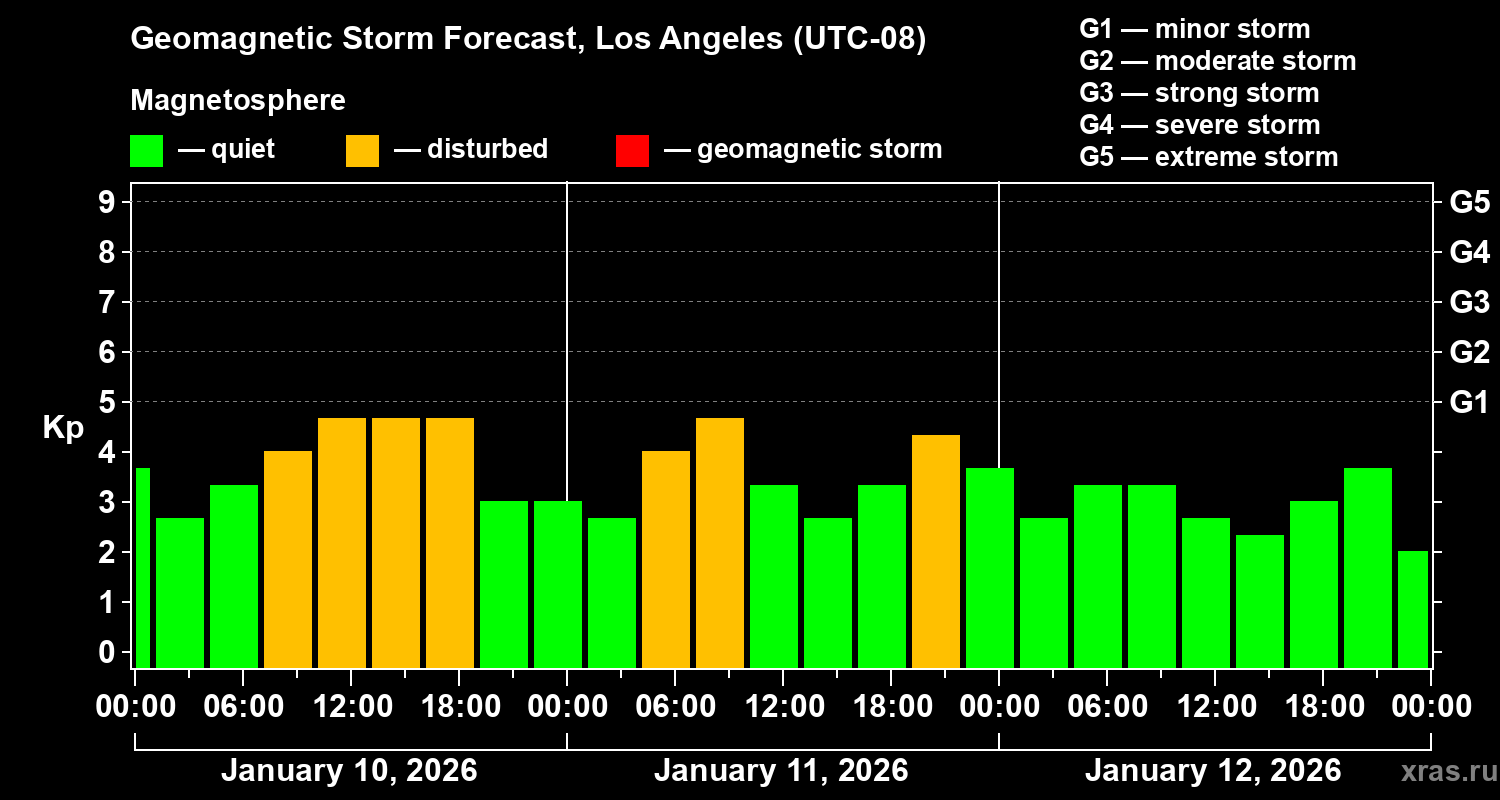 Geomagnetic Storm Forecast, Los Angeles (UTC-08)

Magnetosphere

— quiet — disturbed — geomagnetic storm

G1 — minor storm
G2 — moderate storm
G3 — strong storm
G4 — severe storm
G5 — extreme storm

Kp

9
8
7
6
5
4
3
2
1
0

G5
G4
G3
G2
G1

00:00 06:00 12:00 18:00 00:00 06:00 12:00 18:00 00:00 06:00 12:00 18:00 00:00

January 10, 2026 January 11, 2026 January 12, 2026

xras.ru